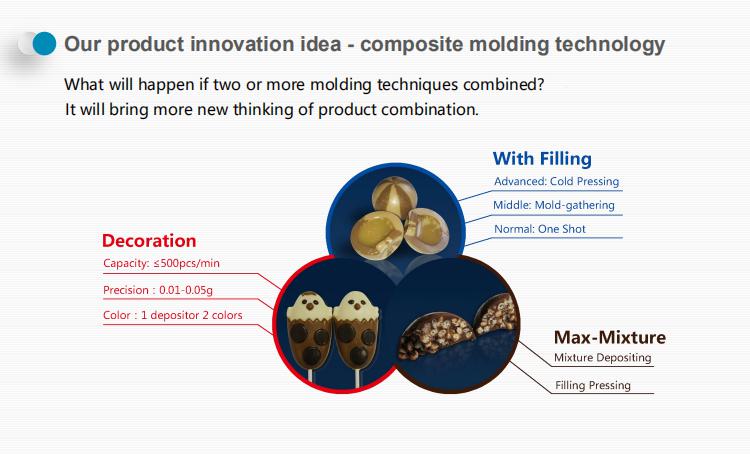 Our product innovation idea - composite molding technology

What will happen if two or more molding techniques combined?
It will bring more new thinking of product combination.

With Filling
Advanced: Cold Pressing
Middle: Mold-gathering
Normal: One Shot

Decoration
Capacity: ≤500pcs/min
Precision : 0.01-0.05g
Color : 1 depositor 2 colors

Max-Mixture
Mixture Depositing
Filling Pressing